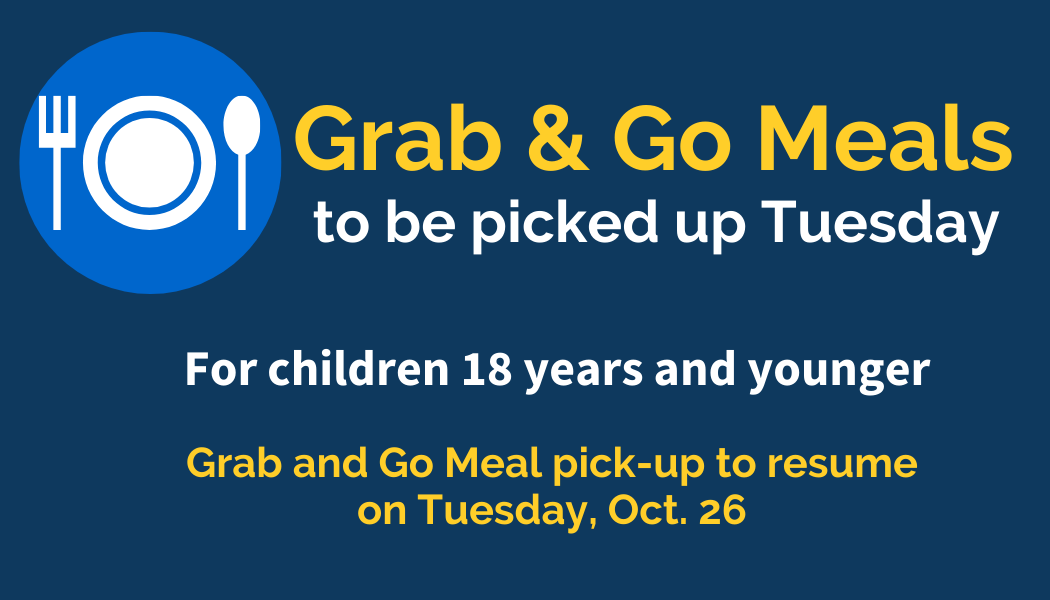 Grab & Go Meals
to be picked up Tuesday

For children 18 years and younger

Grab and Go Meal pick-up to resume on Tuesday, Oct. 26